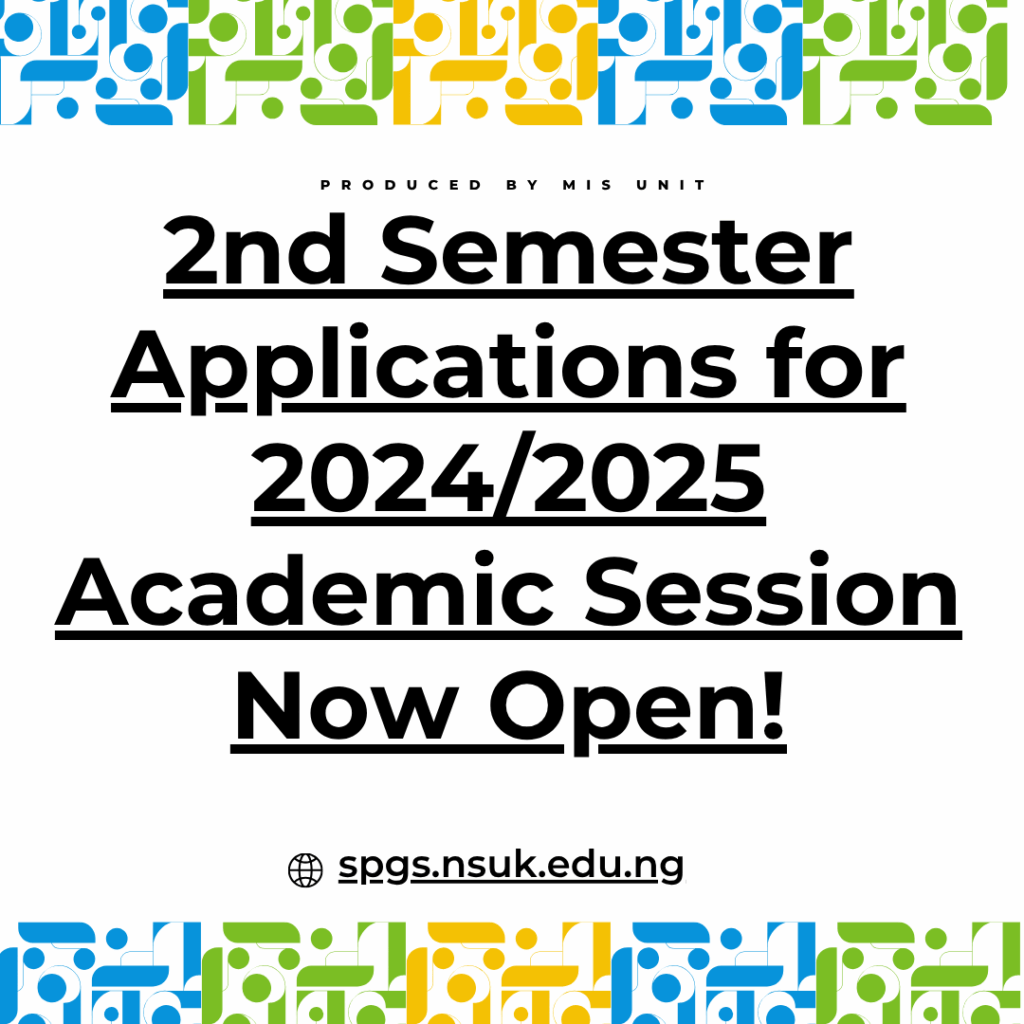 PRODUCED BY MIS UNIT

2nd Semester Applications for 2024/2025 Academic Session Now Open!

spgs.nsuk.edu.ng